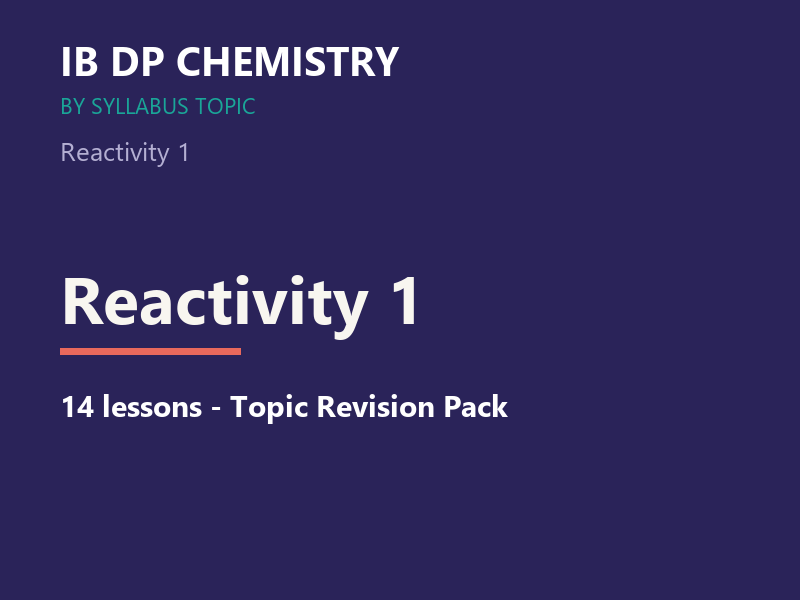 IB DP CHEMISTRY

BY SYLLABUS TOPIC

Reactivity 1

Reactivity 1

14 lessons - Topic Revision Pack